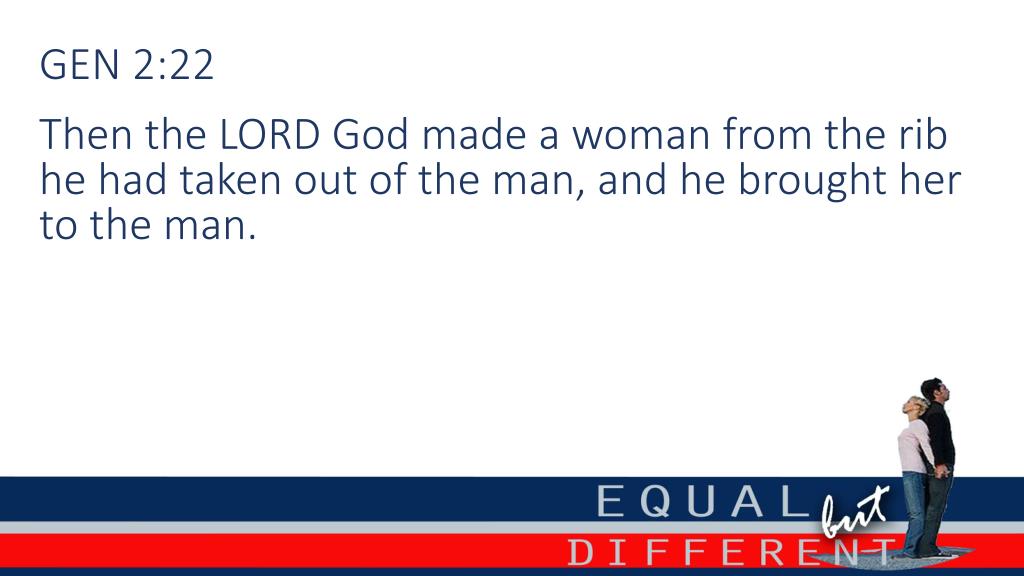 GEN 2:22

Then the LORD God made a woman from the rib he had taken out of the man, and he brought her to the man.

EQUAL but DIFFERENT